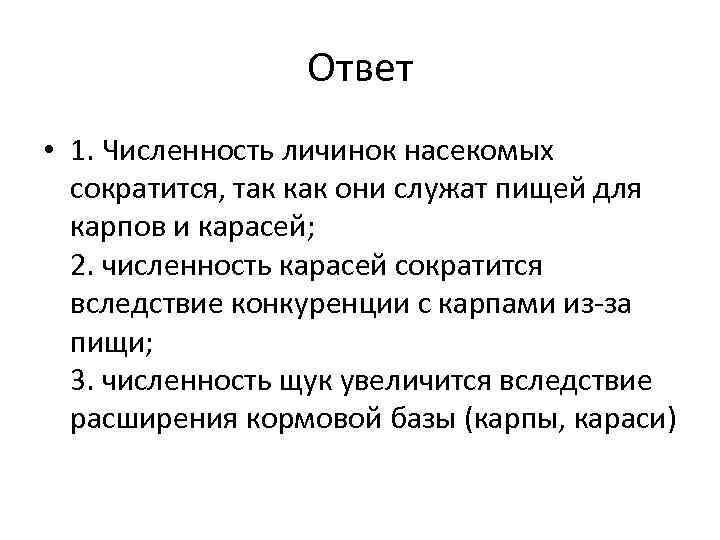 Ответ

• 1. Численность личинок насекомых сократится, так как они служат пищей для карпов и карасей;
2. численность карасей сократится вследствие конкуренции с карпами из-за пищи;
3. численность щук увеличится вследствие расширения кормовой базы (карпы, караси)